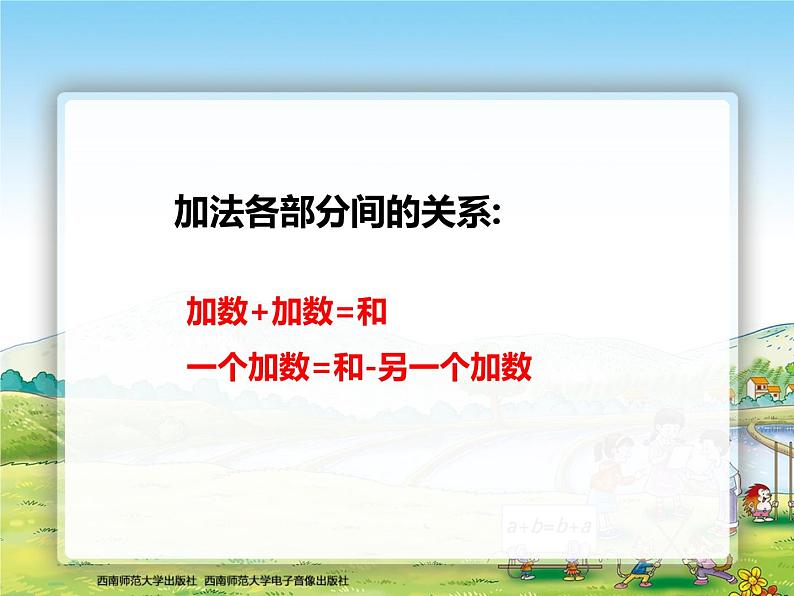 加法各部分间的关系:

加数+加数=和

一个加数=和-另一个加数

$a+b=b+a$

西南师范大学出版社 西南师范大学电子音像出版社